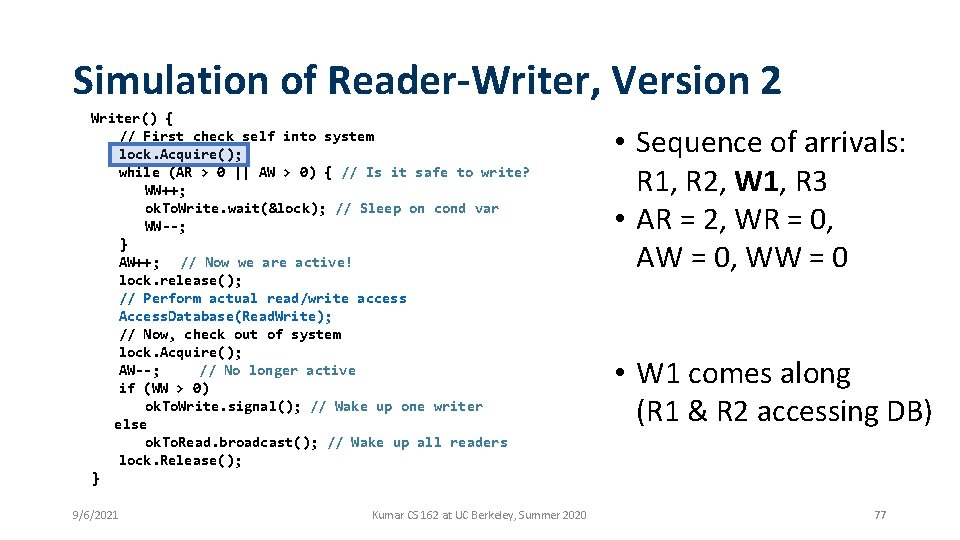 Simulation of Reader-Writer, Version 2

Writer() {
// First check self into system
lock.Acquire();
while (AR > 0 || AW > 0) { // Is it safe to write?
WW++;
okToWrite.wait(&lock); // Sleep on cond var
WW--;
}
AW++; // Now we are active!
lock.release();
// Perform actual read/write access
AccessDatabase(ReadWrite);
// Now, check out of system
lock.Acquire();
AW--; // No longer active
if (WW > 0)
okToWrite.signal(); // Wake up one writer
else
okToRead.broadcast(); // Wake up all readers
lock.Release();
}

• Sequence of arrivals: R1, R2, W1, R3
• AR = 2, WR = 0, AW = 0, WW = 0

• W1 comes along (R1 & R2 accessing DB)

9/6/2021

Kumar CS 162 at UC Berkeley, Summer 2020

77